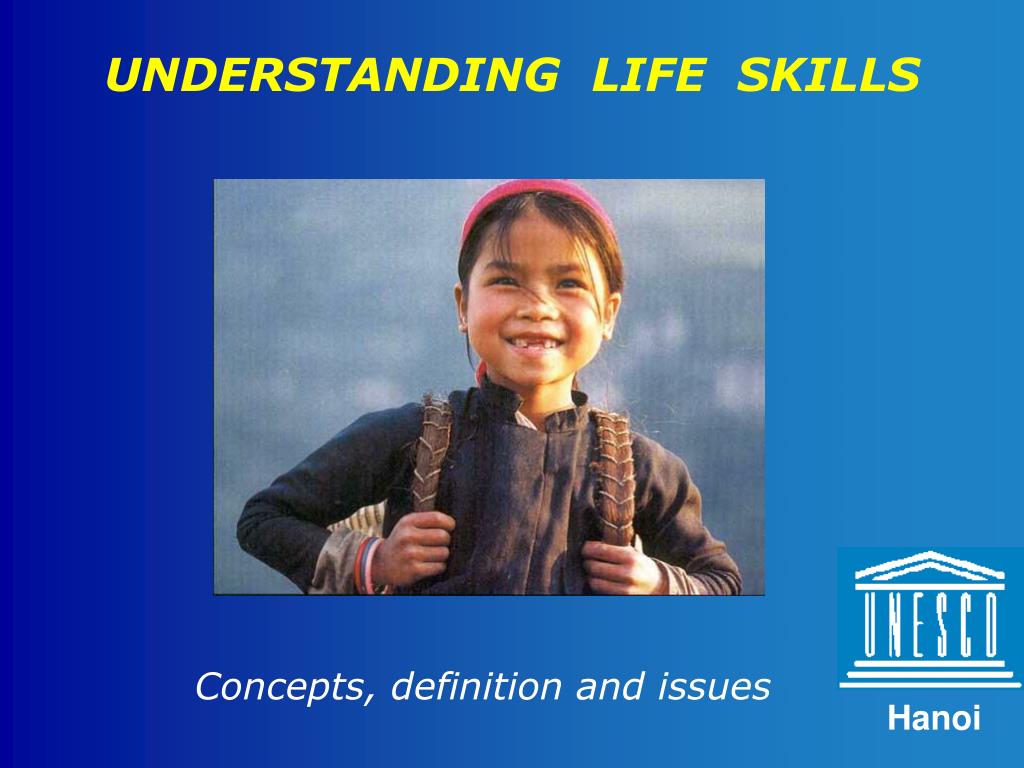 UNDERSTANDING LIFE SKILLS

Concepts, definition and issues

UNESCO

Hanoi